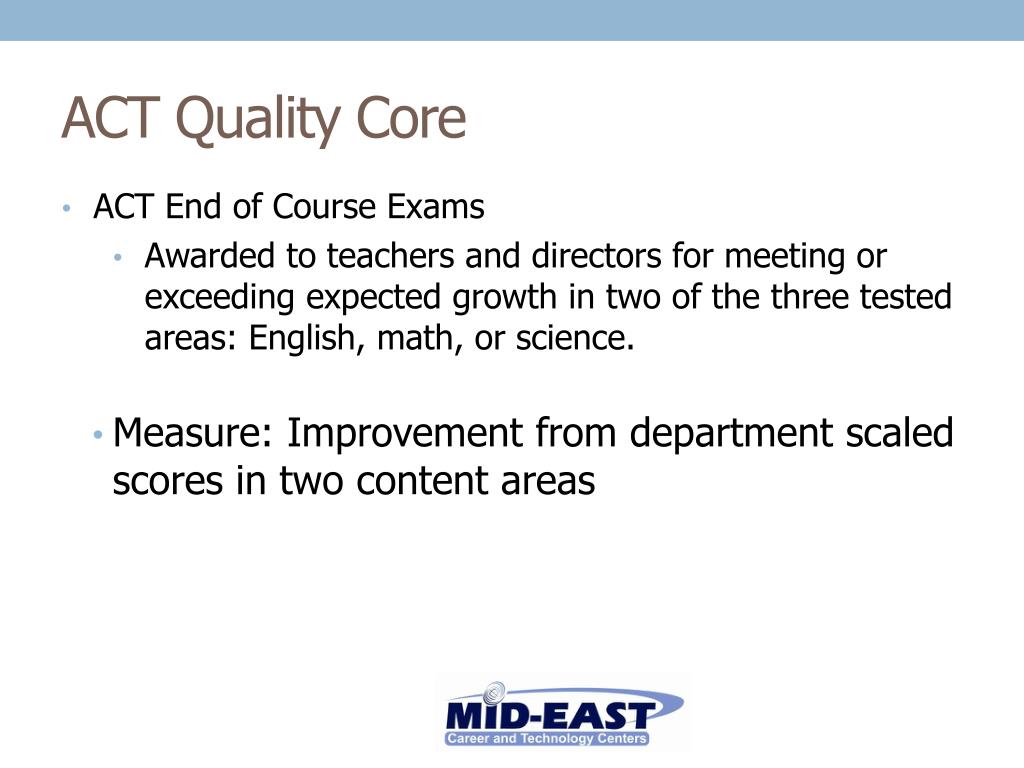 ACT Quality Core

• ACT End of Course Exams
  • Awarded to teachers and directors for meeting or exceeding expected growth in two of the three tested areas: English, math, or science.

• Measure: Improvement from department scaled scores in two content areas

MID-EAST
Career and Technology Centers